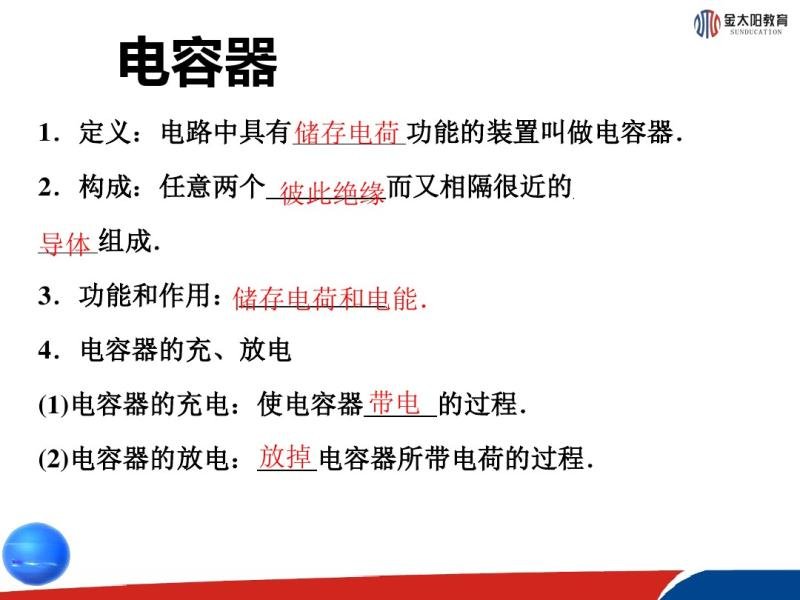 金太阳教育
SUNDUCATION

电容器

1．定义：电路中具有储存电荷功能的装置叫做电容器．

2．构成：任意两个彼此绝缘而又相隔很近的导体组成．

3．功能和作用：储存电荷和电能．

4．电容器的充、放电

(1)电容器的充电：使电容器带电的过程．

(2)电容器的放电：放掉电容器所带电荷的过程．